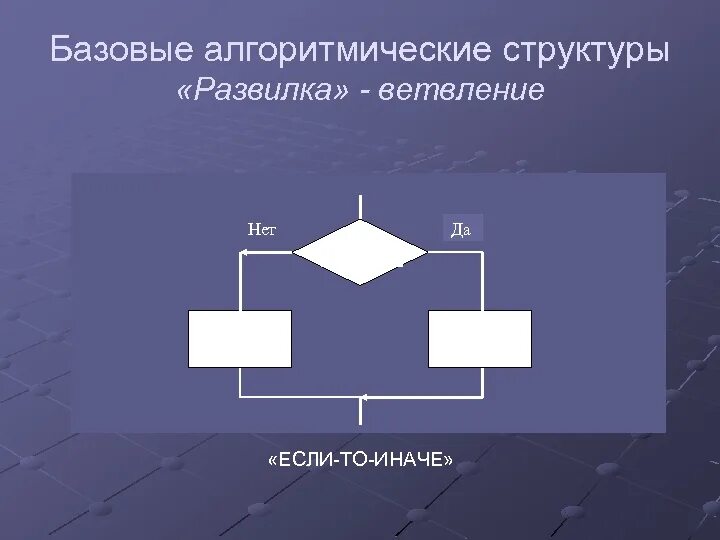 Базовые алгоритмические структуры
«Развилка» - ветвление

Нет

Да

«ЕСЛИ-ТО-ИНАЧЕ»